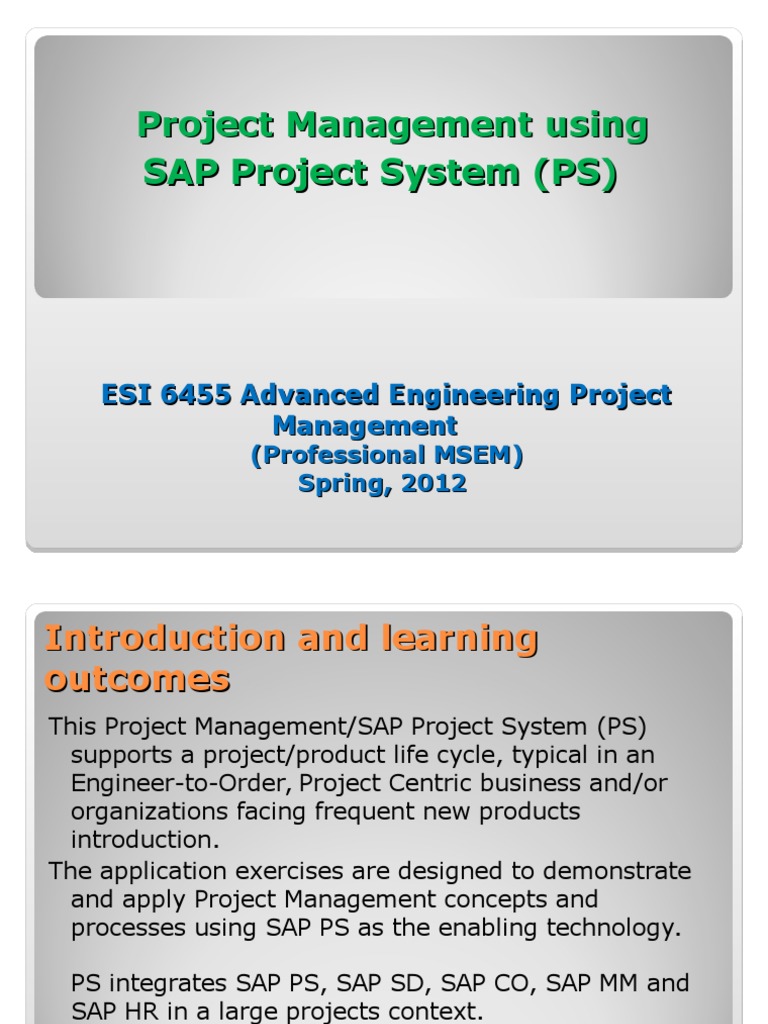 Project Management using SAP Project System (PS)

ESI 6455 Advanced Engineering Project Management
(Professional MSEM)
Spring, 2012

Introduction and learning outcomes

This Project Management/SAP Project System (PS) supports a project/product life cycle, typical in an Engineer-to-Order, Project Centric business and/or organizations facing frequent new products introduction.

The application exercises are designed to demonstrate and apply Project Management concepts and processes using SAP PS as the enabling technology.

PS integrates SAP PS, SAP SD, SAP CO, SAP MM and SAP HR in a large projects context.